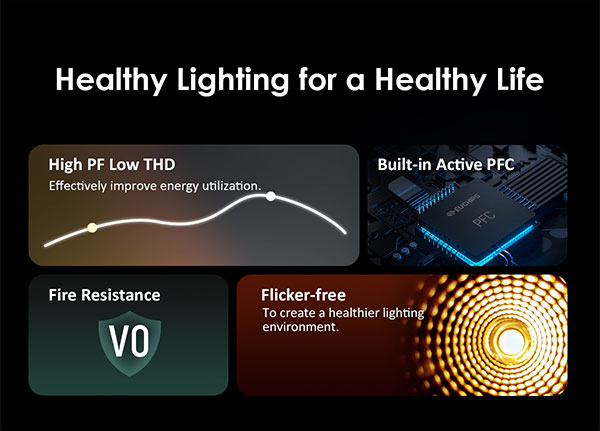 Healthy Lighting for a Healthy Life

High PF Low THD

Effectively improve energy utilization.

Built-in Active PFC

EUCHIPS

PFC

Fire Resistance

V0

Flicker-free

To create a healthier lighting environment.